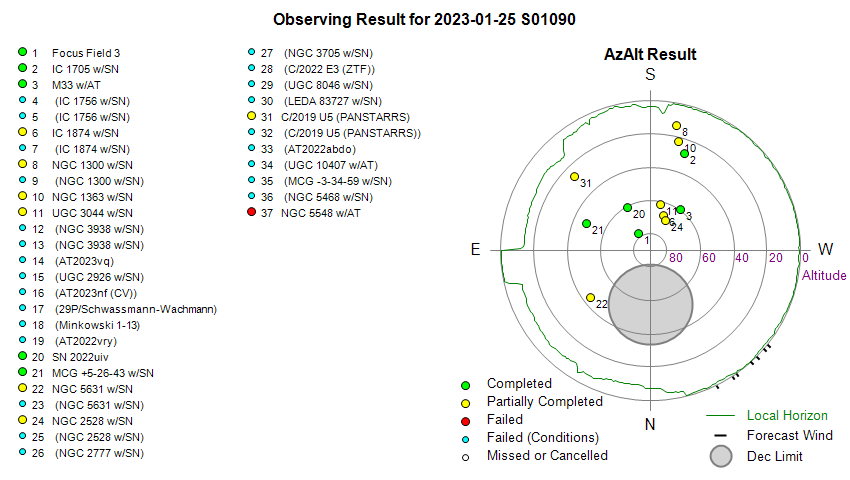 Observing Result for 2023-01-25 S01090

1 Focus Field 3
2 IC 1705 w/SN
3 M33 w/AT
4 (IC 1756 w/SN)
5 (IC 1756 w/SN)
6 IC 1874 w/SN
7 (IC 1874 w/SN)
8 NGC 1300 w/SN
9 (NGC 1300 w/SN)
10 NGC 1363 w/SN
11 UGC 3044 w/SN
12 (NGC 3938 w/SN)
13 (NGC 3938 w/SN)
14 (AT2023vq)
15 (UGC 2926 w/SN)
16 (AT2023nf (CV))
17 (29P/Schwassmann-Wachmann)
18 (Minkowski 1-13)
19 (AT2022vry)
20 SN 2022uiv
21 MCG +5-26-43 w/SN
22 NGC 5631 w/SN
23 (NGC 5631 w/SN)
24 NGC 2528 w/SN
25 (NGC 2528 w/SN)
26 (NGC 2777 w/SN)

27 (NGC 3705 w/SN)
28 (C/2022 E3 (ZTF))
29 (UGC 8046 w/SN)
30 (LEDA 83727 w/SN)
31 C/2019 U5 (PANSTARRS)
32 (C/2019 U5 (PANSTARRS))
33 (AT2022abdo)
34 (UGC 10407 w/AT)
35 (MCG -3-34-59 w/SN)
36 (NGC 5468 w/SN)
37 NGC 5548 w/AT

AzAlt Result

S
E
W
N
8
10
2
31
20
11
3
6
24
21
1
22
80
60
40
20
0
Altitude

Completed
Partially Completed
Failed
Failed (Conditions)
Missed or Cancelled

Local Horizon
Forecast Wind
Dec Limit